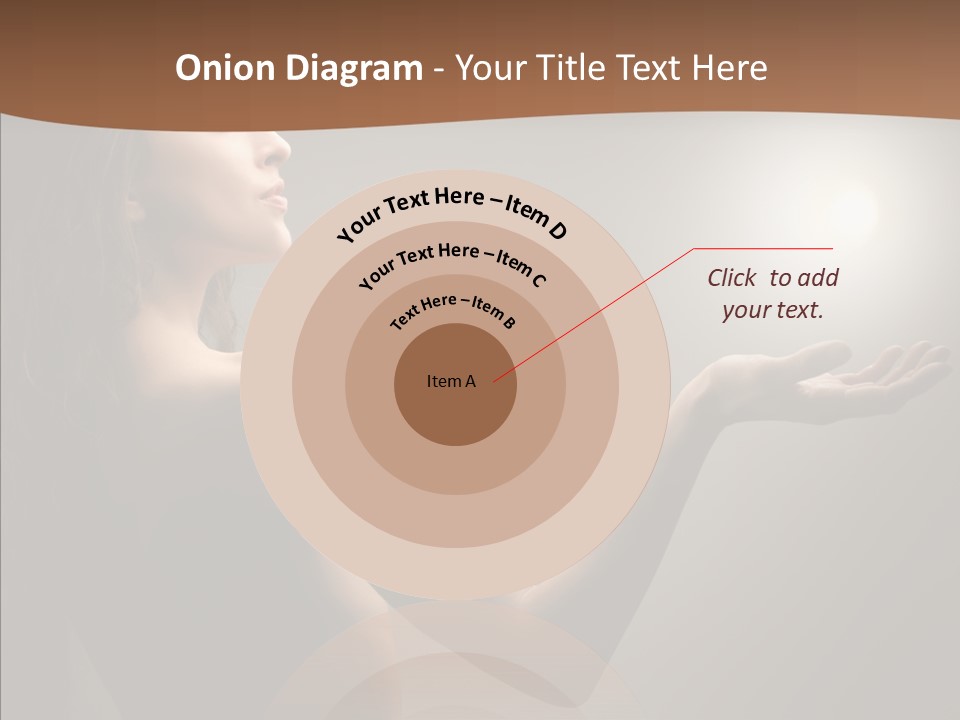 Onion Diagram - Your Title Text Here

Your Text Here – Item D

Your Text Here – Item C

Text Here – Item B

Item A

Click to add your text.